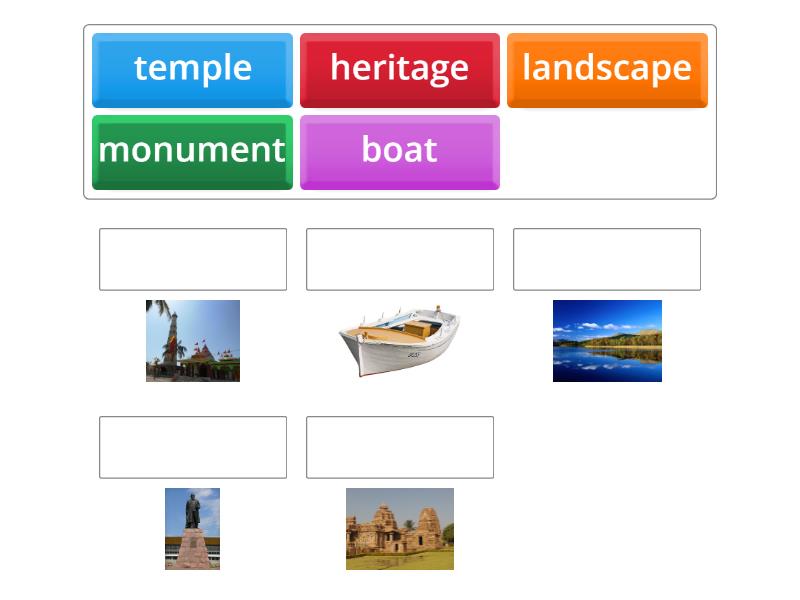 temple
heritage
landscape
monument
boat